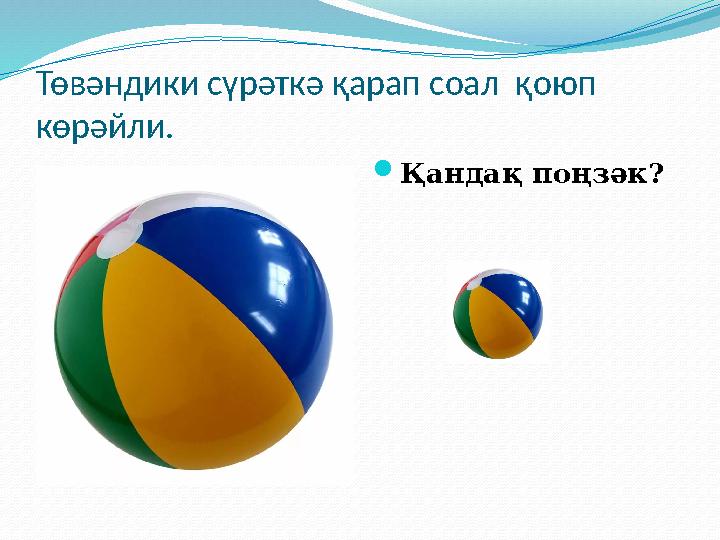 Төвәндики сүрәткә қарап соал қоюп көрәйли.

Қандақ поңзәк?